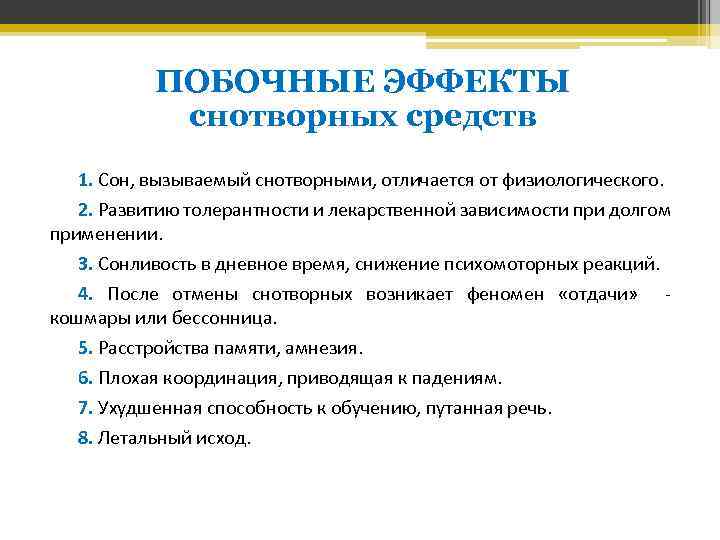 ПОБОЧНЫЕ ЭФФЕКТЫ
снотворных средств

1. Сон, вызываемый снотворными, отличается от физиологического.

2. Развитию толерантности и лекарственной зависимости при долгом применении.

3. Сонливость в дневное время, снижение психомоторных реакций.

4. После отмены снотворных возникает феномен «отдачи» - кошмары или бессонница.

5. Расстройства памяти, амнезия.

6. Плохая координация, приводящая к падениям.

7. Ухудшенная способность к обучению, путанная речь.

8. Летальный исход.